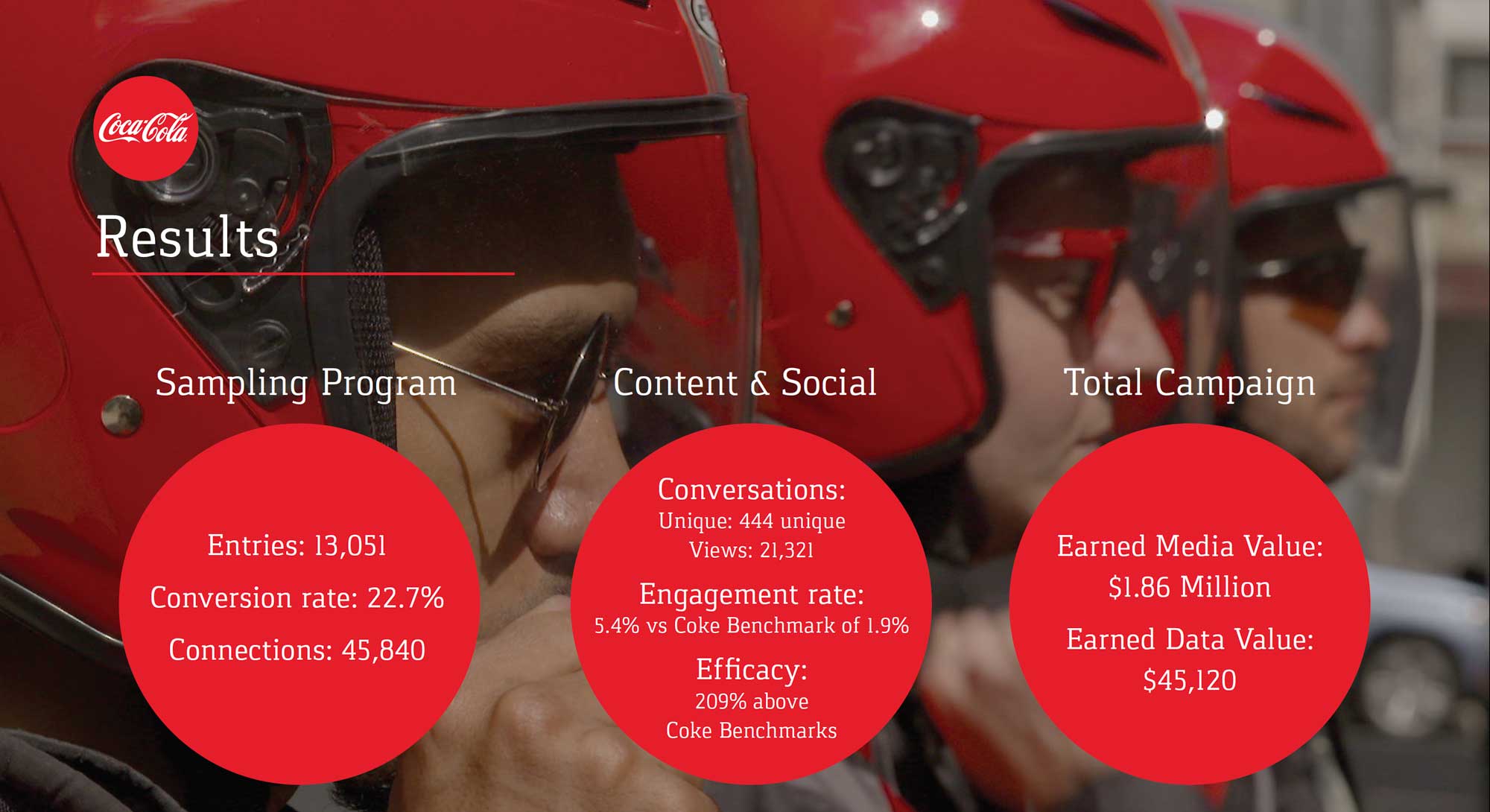 Coca-Cola

Results

Sampling Program

Entries: 13,051

Conversion rate: 22.7%

Connections: 45,840

Content & Social

Conversations:
Unique: 444 unique
Views: 21,321

Engagement rate:
5.4% vs Coke Benchmark of 1.9%

Efficacy:
209% above
Coke Benchmarks

Total Campaign

Earned Media Value:
$1.86 Million

Earned Data Value:
$45,120